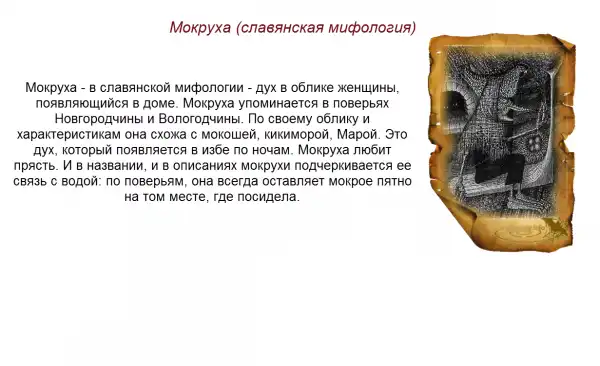 Мокруха (славянская мифология)

Мокруха - в славянской мифологии - дух в облике женщины, появляющийся в доме. Мокруха упоминается в поверьях Новгородчины и Вологодчины. По своему облику и характеристикам она схожа с мокошей, кикиморой, Марой. Это дух, который появляется в избе по ночам. Мокруха любит прясть. И в названии, и в описаниях мокрухи подчеркивается ее связь с водой: по поверьям, она всегда оставляет мокрое пятно на том месте, где посидела.